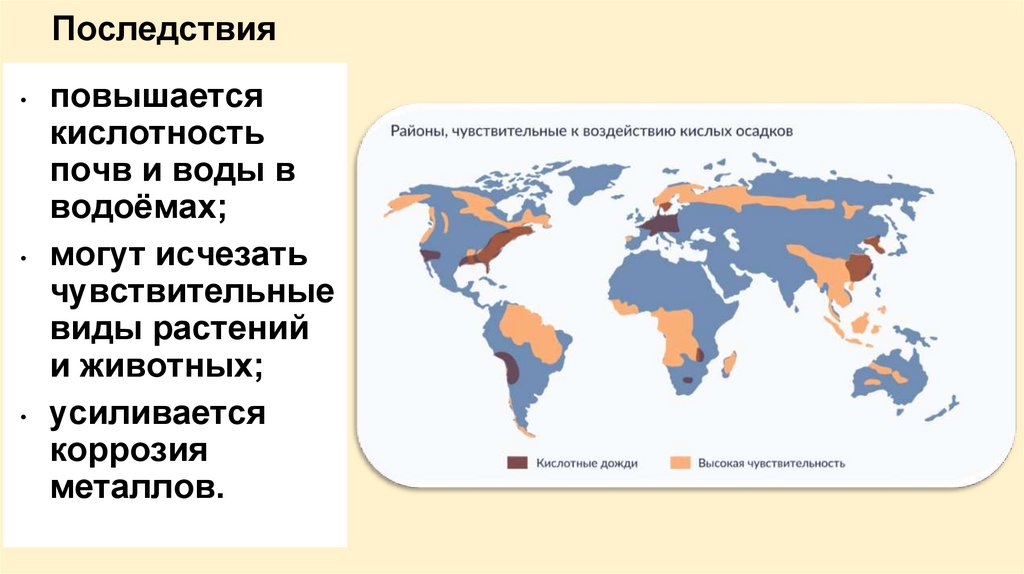 Последствия

• повышается кислотность почв и воды в водоёмах;

• могут исчезать чувствительные виды растений и животных;

• усиливается коррозия металлов.

Районы, чувствительные к воздействию кислых осадков

Кислотные дожди

Высокая чувствительность